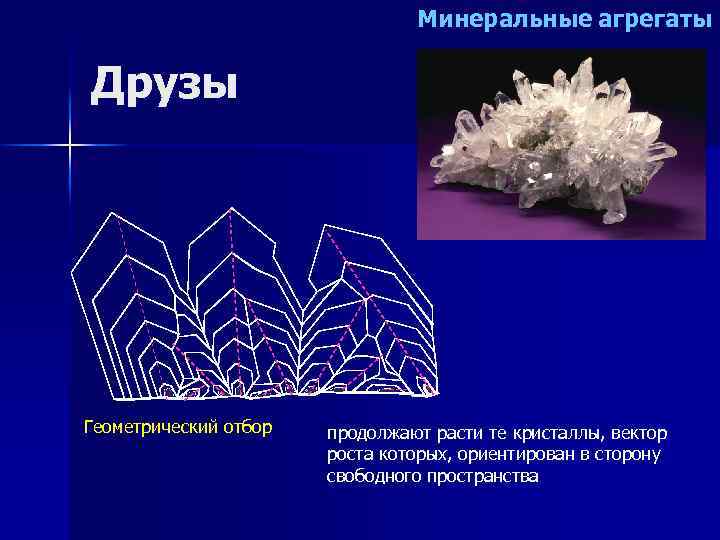 Минеральные агрегаты

Друзы

Геометрический отбор

продолжают расти те кристаллы, вектор роста которых, ориентирован в сторону свободного пространства